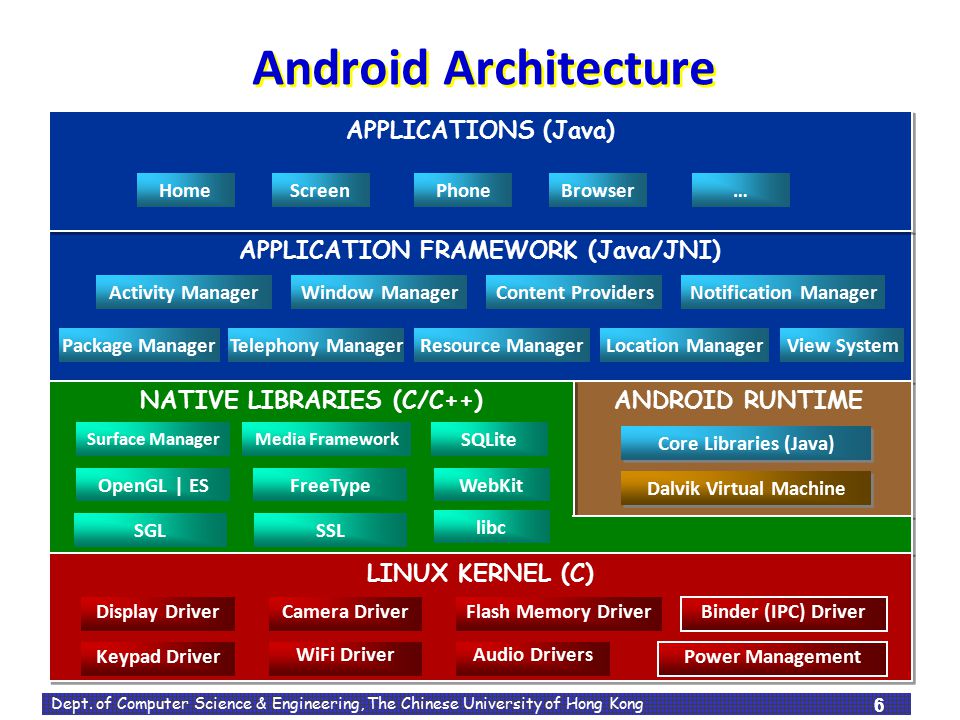 Android Architecture

APPLICATIONS (Java)

Home

Screen

Phone

Browser

...

APPLICATION FRAMEWORK (Java/JNI)

Activity Manager

Window Manager

Content Providers

Notification Manager

Package Manager

Telephony Manager

Resource Manager

Location Manager

View System

NATIVE LIBRARIES (C/C++)

Surface Manager

Media Framework

SQLite

OpenGL | ES

FreeType

WebKit

SGL

SSL

libc

ANDROID RUNTIME

Core Libraries (Java)

Dalvik Virtual Machine

LINUX KERNEL (C)

Display Driver

Camera Driver

Flash Memory Driver

Binder (IPC) Driver

Keypad Driver

WiFi Driver

Audio Drivers

Power Management

Dept. of Computer Science & Engineering, The Chinese University of Hong Kong

6